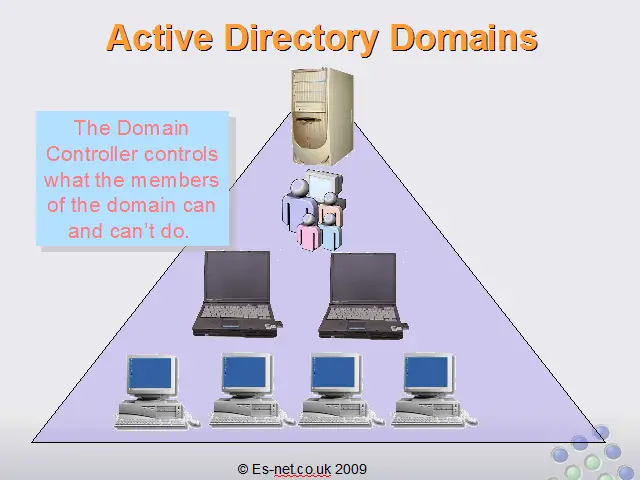 Active Directory Domains

The Domain Controller controls what the members of the domain can and can't do.

© Es-net.co.uk 2009